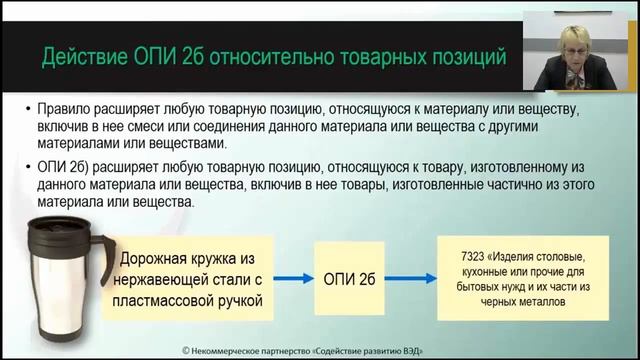 Действие ОПИ 2б относительно товарных позиций

• Правило расширяет любую товарную позицию, относящуюся к материалу или веществу, включив в нее смеси или соединения данного материала или вещества с другими материалами или веществами.

• ОПИ 2б) расширяет любую товарную позицию, относящуюся к товару, изготовленному из данного материала или вещества, включив в нее товары, изготовленные частично из этого материала или вещества.

Дорожная кружка из нержавеющей стали с пластмассовой ручкой

ОПИ 2б

7323 «Изделия столовые, кухонные или прочие для бытовых нужд и их части из черных металлов

© Некоммерческое партнерство «Содействие развитию ВЭД»